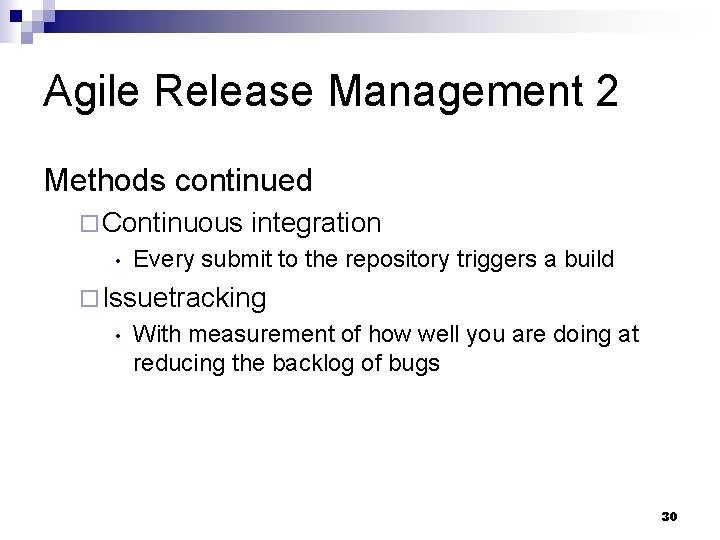 Agile Release Management 2

Methods continued

□ Continuous integration

• Every submit to the repository triggers a build

□ Issuetracking

• With measurement of how well you are doing at reducing the backlog of bugs

30